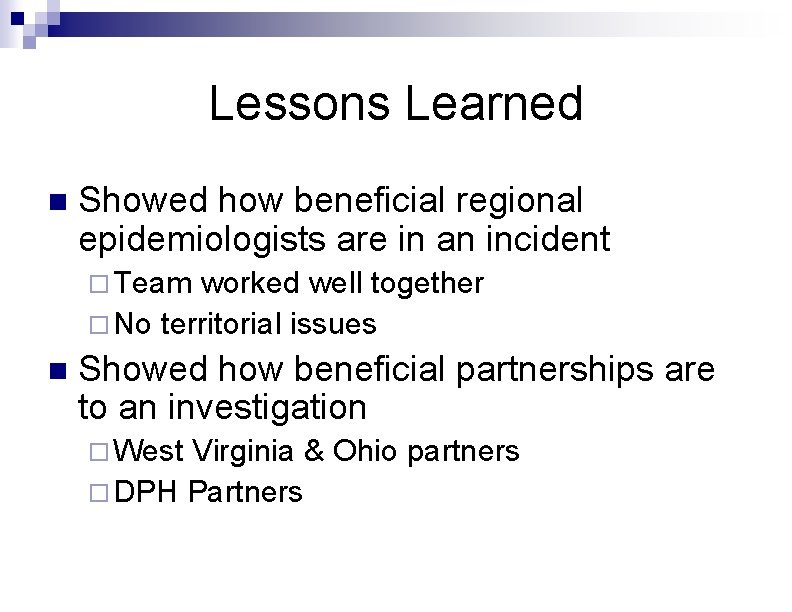 Lessons Learned

- Showed how beneficial regional epidemiologists are in an incident
  - Team worked well together
  - No territorial issues
- Showed how beneficial partnerships are to an investigation
  - West Virginia & Ohio partners
  - DPH Partners